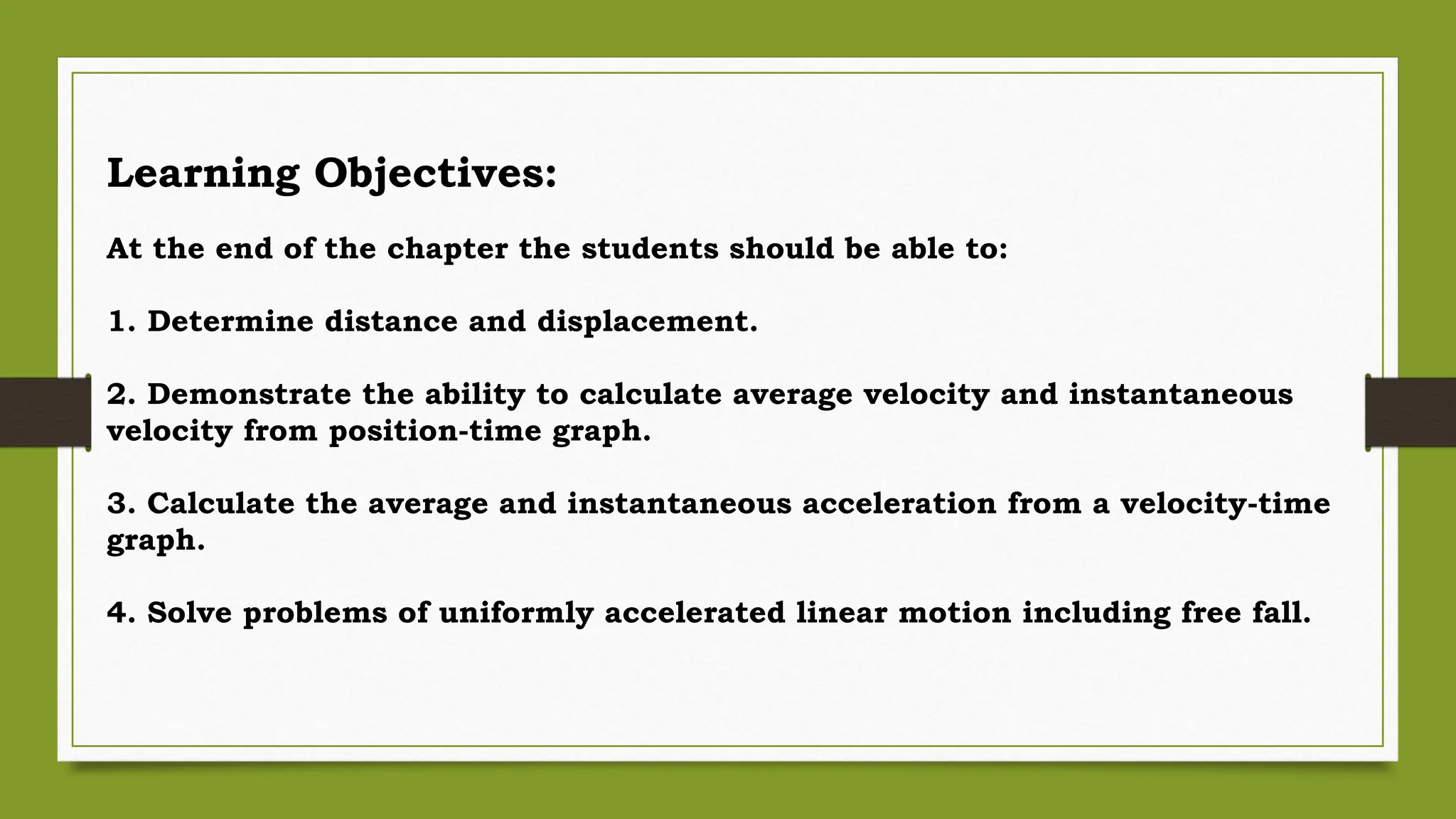 Learning Objectives:

At the end of the chapter the students should be able to:

1. Determine distance and displacement.

2. Demonstrate the ability to calculate average velocity and instantaneous velocity from position-time graph.

3. Calculate the average and instantaneous acceleration from a velocity-time graph.

4. Solve problems of uniformly accelerated linear motion including free fall.